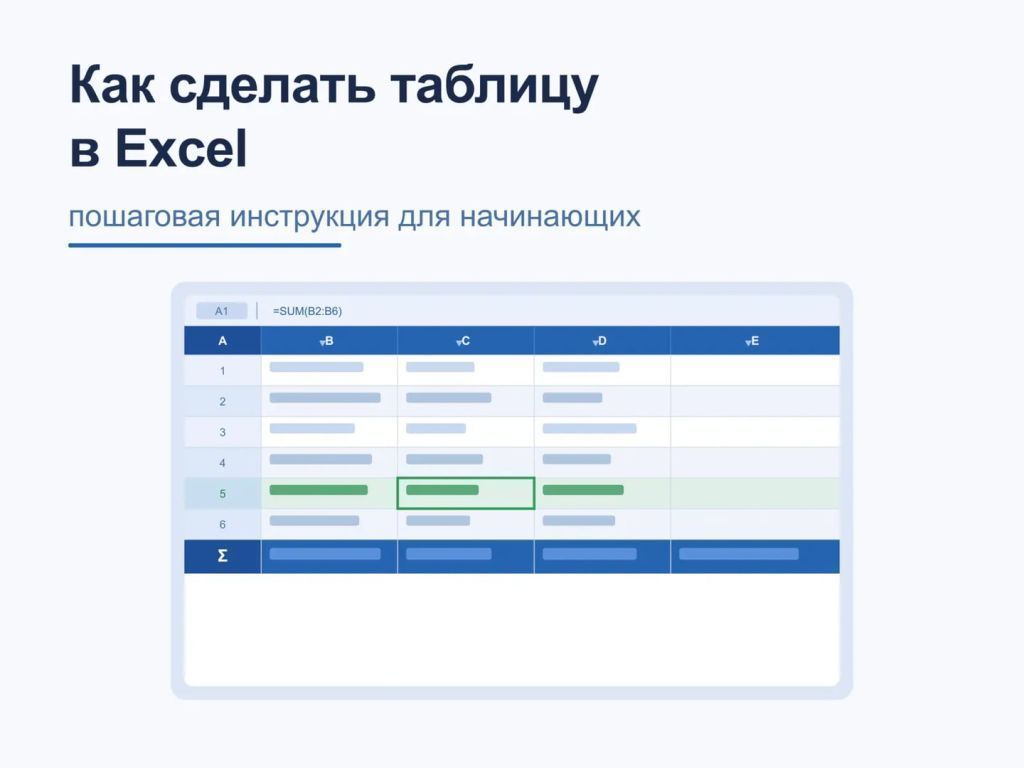 Как сделать таблицу в Excel

пошаговая инструкция для начинающих

A1 =SUM(B2:B6)

| A | B | C | D | E |
|---|---|---|---|---|
| 1 | | | | |
| 2 | | | | |
| 3 | | | | |
| 4 | | | | |
| 5 | | | | |
| 6 | | | | |
| Σ | | | | |